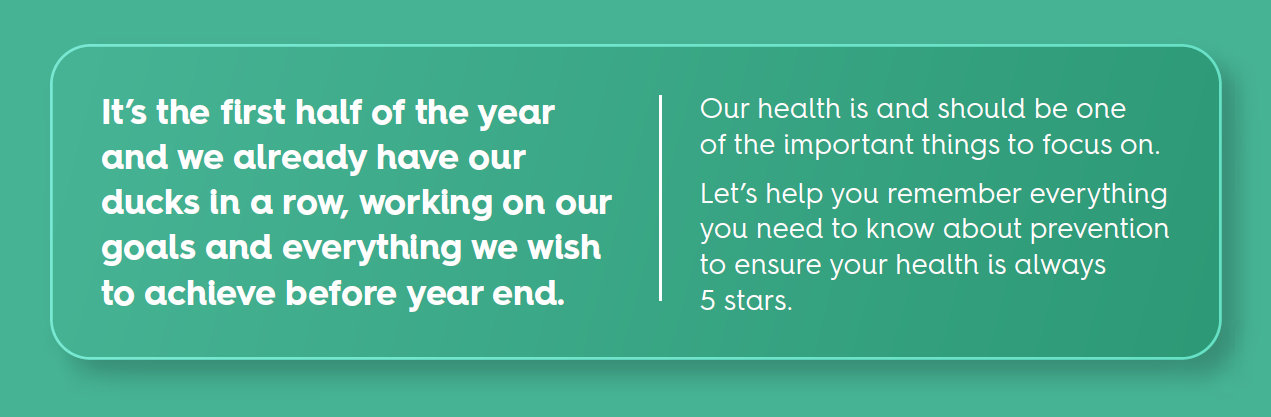 It's the first half of the year and we already have our ducks in a row, working on our goals and everything we wish to achieve before year end.

Our health is and should be one of the important things to focus on.

Let's help you remember everything you need to know about prevention to ensure your health is always 5 stars.